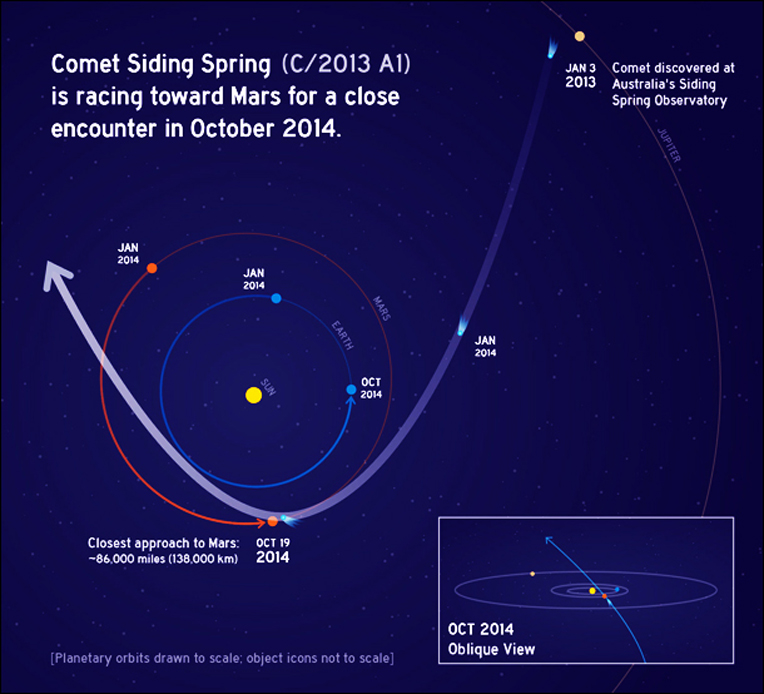 Comet Siding Spring (C/2013 A1) is racing toward Mars for a close encounter in October 2014.

JAN 3
2013

Comet discovered at Australia's Siding Spring Observatory

JUPITER

JAN
2014

JAN
2014

MARS

EARTH

SUN

OCT
2014

JAN
2014

Closest approach to Mars:
~86,000 miles (138,000 km)

OCT 19
2014

OCT 2014
Oblique View

[Planetary orbits drawn to scale; object icons not to scale]